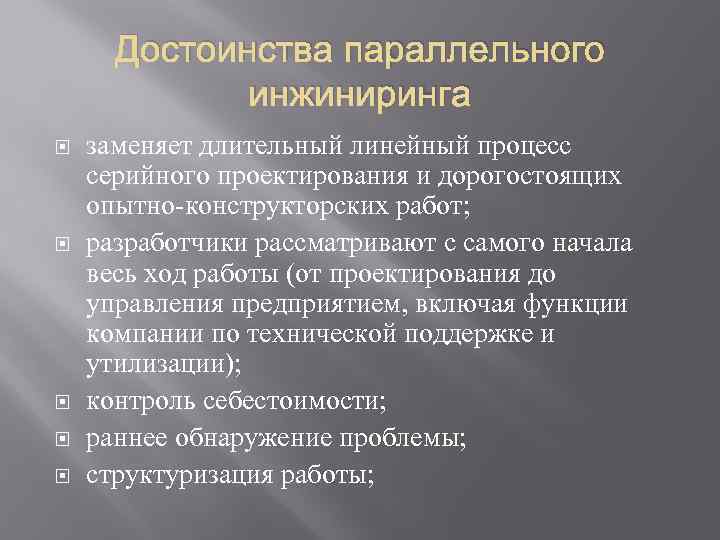 Достоинства параллельного инжиниринга

заменяет длительный линейный процесс серийного проектирования и дорогостоящих опытно-конструкторских работ;

разработчики рассматривают с самого начала весь ход работы (от проектирования до управления предприятием, включая функции компании по технической поддержке и утилизации);

контроль себестоимости;

раннее обнаружение проблемы;

структуризация работы;